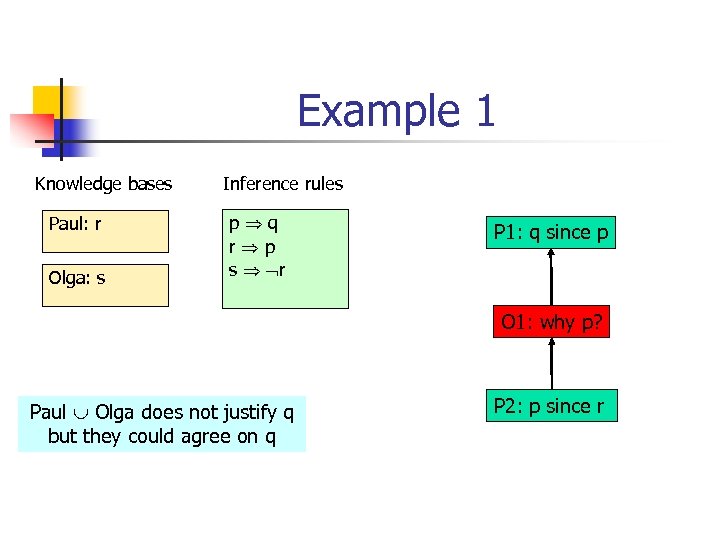 Example 1

Knowledge bases

Paul: r

Olga: s

Inference rules

$p \Rightarrow q$
$r \Rightarrow p$
$s \Rightarrow \neg r$

P1: q since p

O1: why p?

P2: p since r

Paul $\cup$ Olga does not justify q but they could agree on q